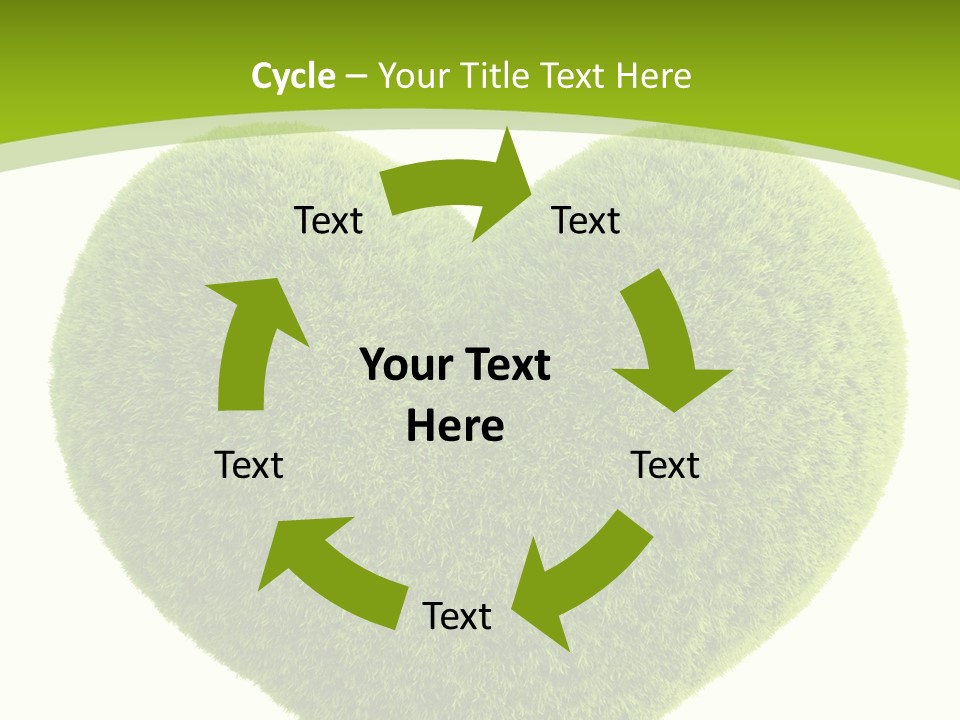 Cycle – Your Title Text Here

Text

Text

Your Text Here

Text

Text

Text